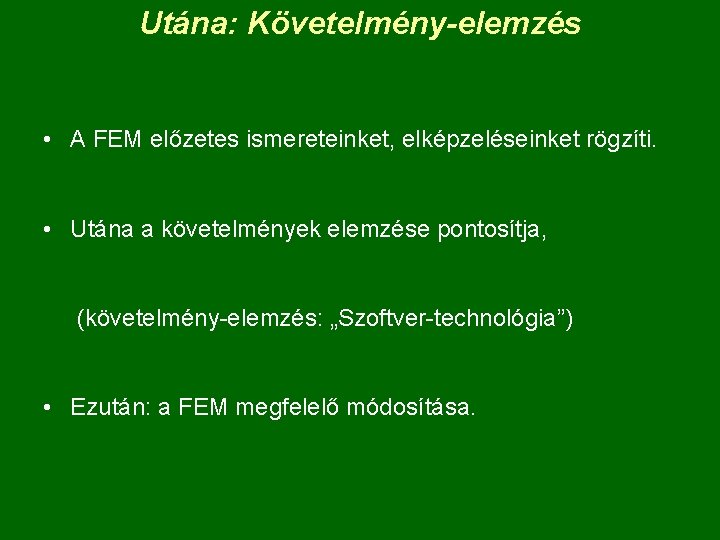 Utána: Követelmény-elemzés

• A FEM előzetes ismereteinket, elképzeléseinket rögzíti.

• Utána a követelmények elemzése pontosítja,

(követelmény-elemzés: „Szoftver-technológia”)

• Ezután: a FEM megfelelő módosítása.